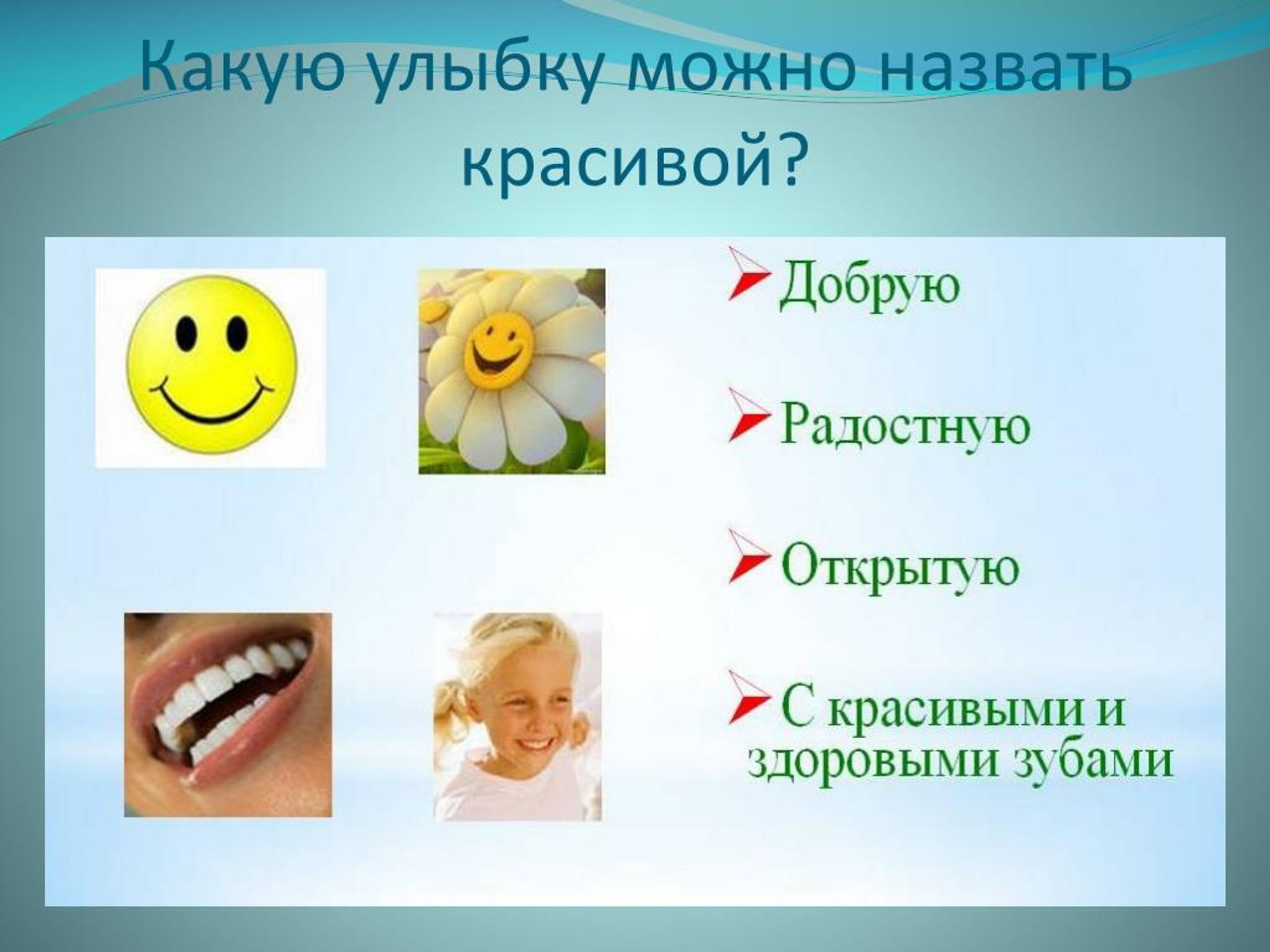 Какую улыбку можно назвать красивой?

Добрую

Радостную

Открытую

С красивыми и здоровыми зубами